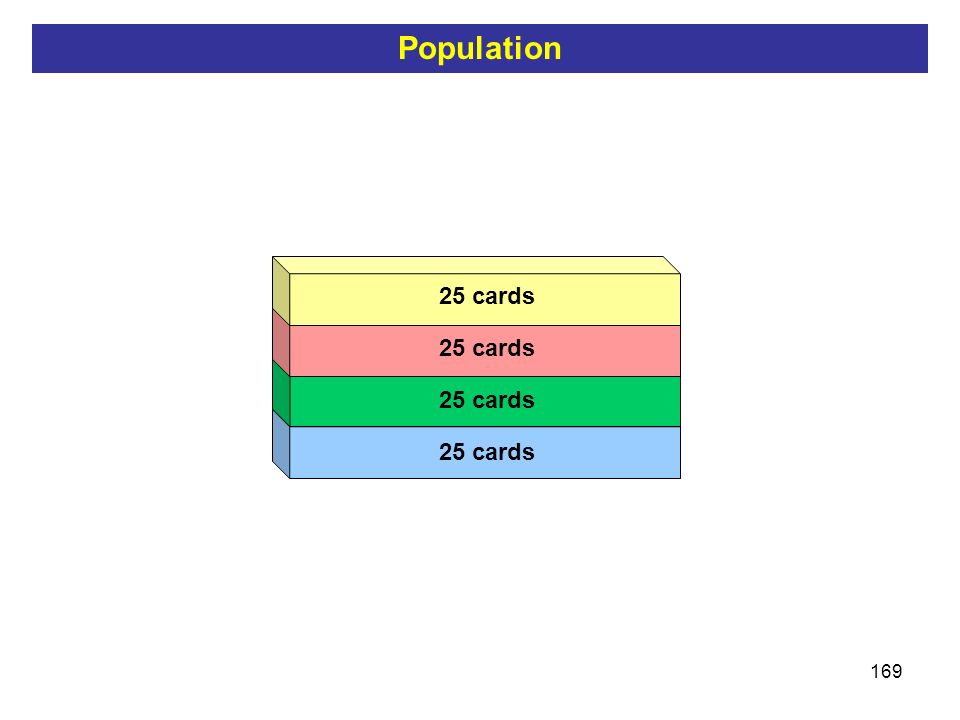 Population

25 cards

25 cards

25 cards

25 cards

169